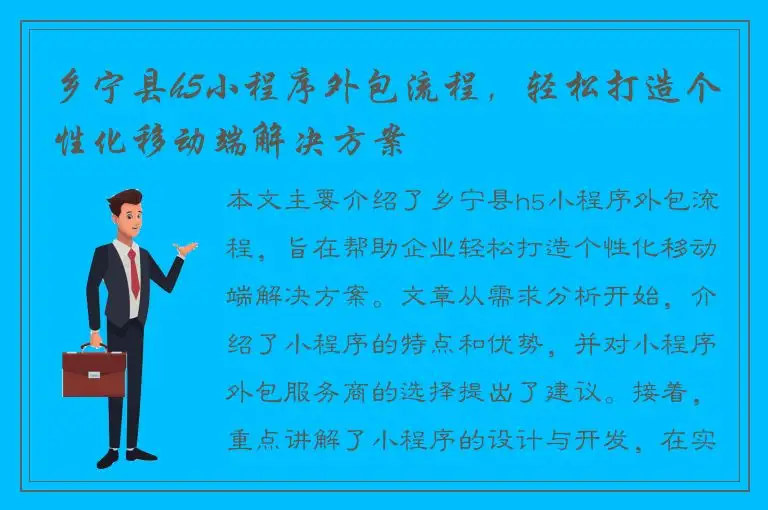 乡宁县h5小程序外包流程，轻松打造个性化移动端解决方案

本文主要介绍了乡宁县h5小程序外包流程，旨在帮助企业轻松打造个性化移动端解决方案。文章从需求分析开始，介绍了小程序的特点和优势，并对小程序外包服务商的选择提出了建议。接着，重点讲解了小程序的设计与开发，在实